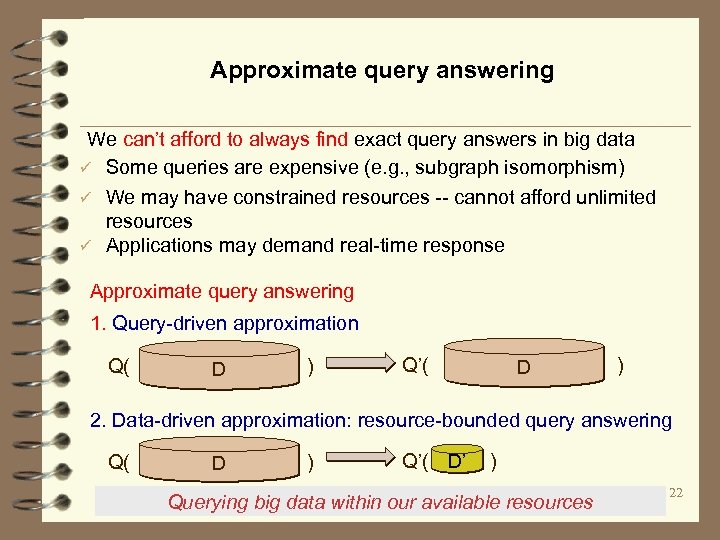 Approximate query answering

We can't afford to always find exact query answers in big data

✓ Some queries are expensive (e.g., subgraph isomorphism)

✓ We may have constrained resources -- cannot afford unlimited resources

✓ Applications may demand real-time response

Approximate query answering

1. Query-driven approximation

Q( D ) Q'( D )

2. Data-driven approximation: resource-bounded query answering

Q( D ) Q'( D' )

Querying big data within our available resources

22